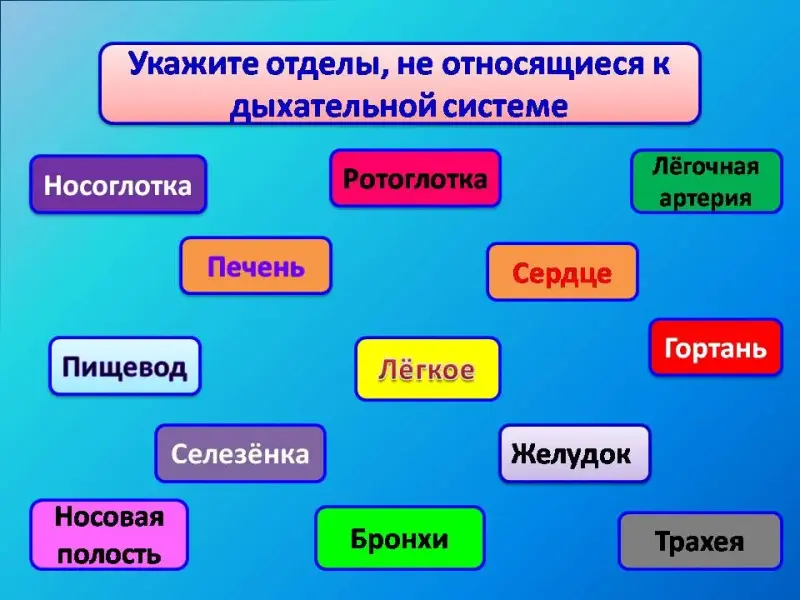 Укажите отделы, не относящиеся к дыхательной системе

Носоглотка

Ротоглотка

Лёгочная артерия

Печень

Сердце

Пищевод

Лёгкое

Гортань

Селезёнка

Желудок

Носовая полость

Бронхи

Трахея